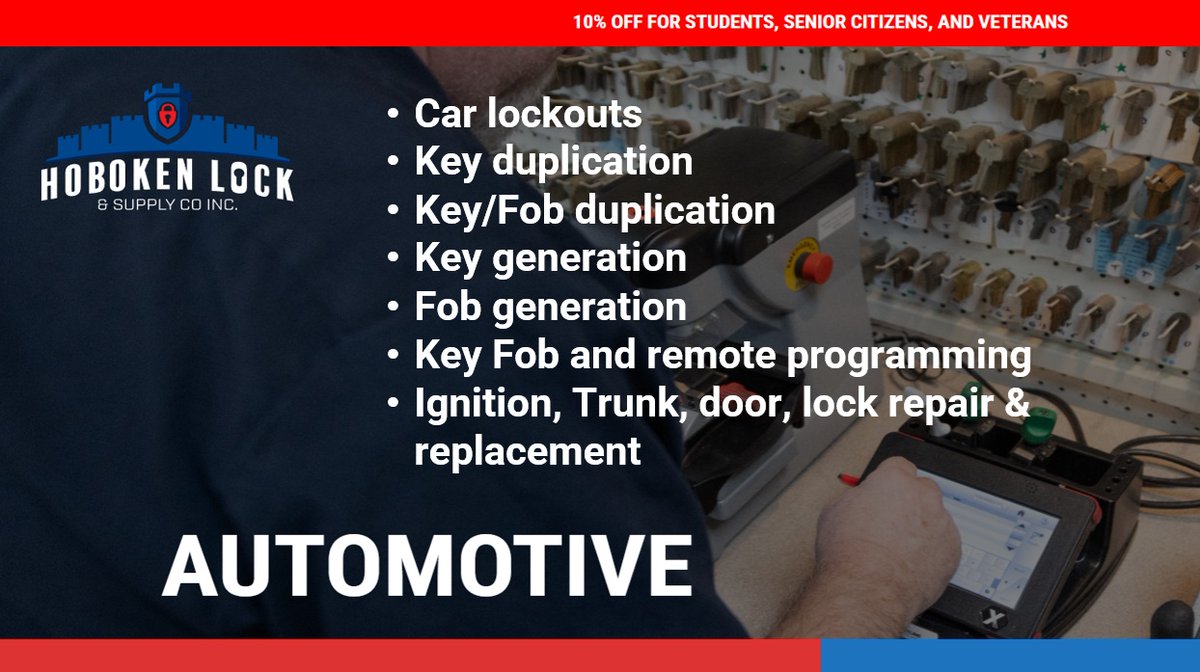 10% OFF FOR STUDENTS, SENIOR CITIZENS, AND VETERANS

HOBOKEN LOCK
& SUPPLY CO INC.

• Car lockouts
• Key duplication
• Key/Fob duplication
• Key generation
• Fob generation
• Key Fob and remote programming
• Ignition, Trunk, door, lock repair & replacement

AUTOMOTIVE